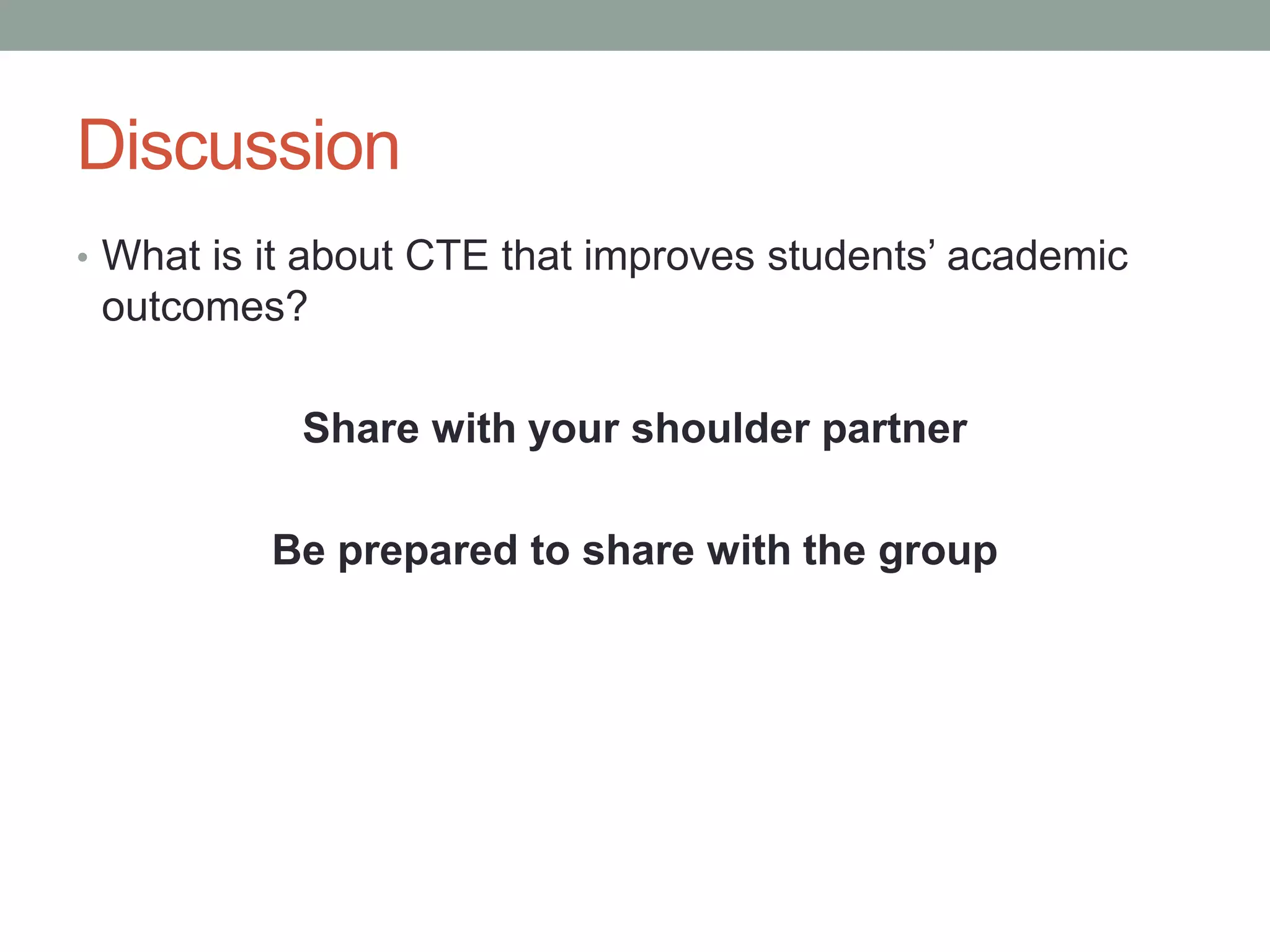 Discussion

• What is it about CTE that improves students’ academic outcomes?

Share with your shoulder partner

Be prepared to share with the group